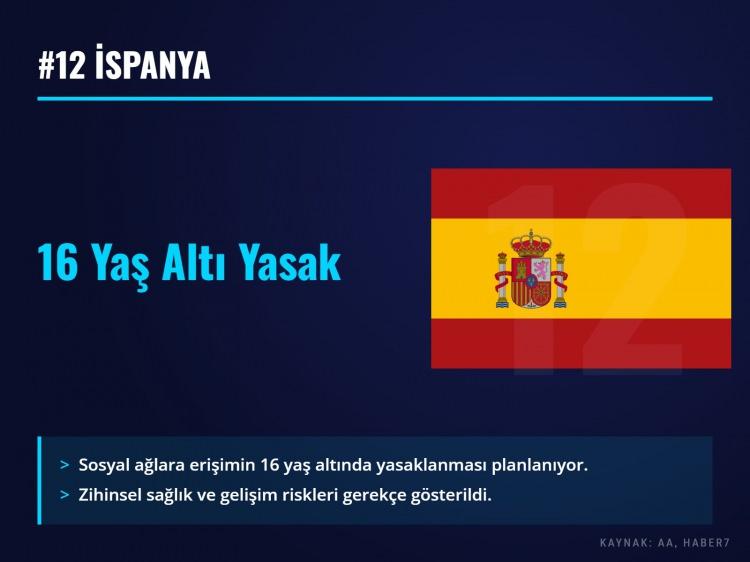 #12 İSPANYA

16 Yaş Altı Yasak

12

> Sosyal ağlara erişimin 16 yaş altında yasaklanması planlanıyor.

> Zihinsel sağlık ve gelişim riskleri gerekçe gösterildi.

KAYNAK: AA, HABER7